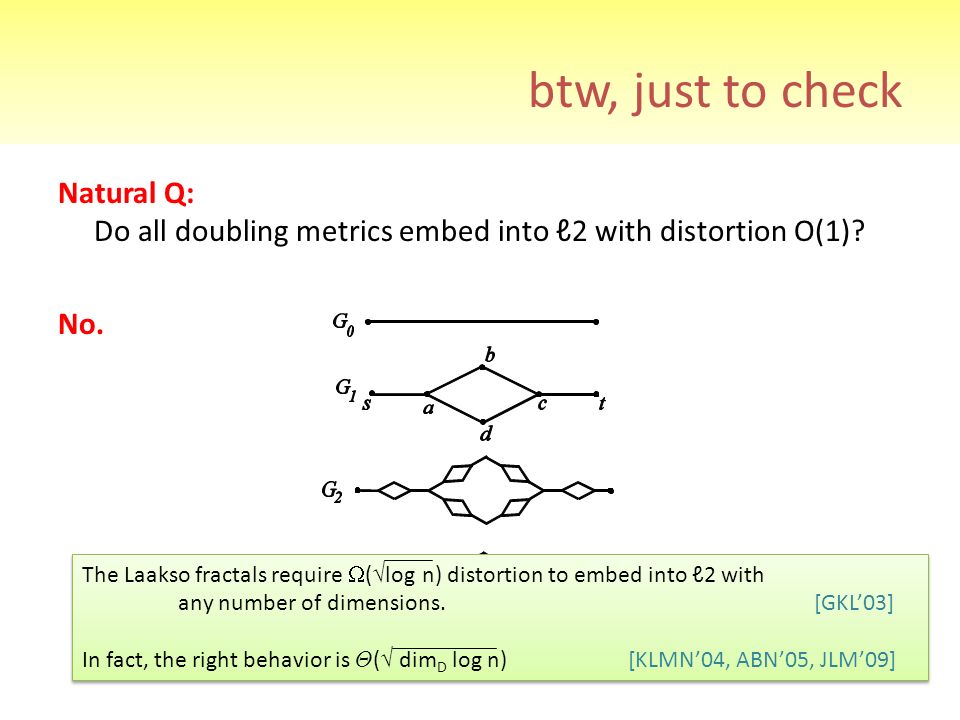 btw, just to check

Natural Q:
Do all doubling metrics embed into ℓ2 with distortion O(1)?

No.

$G_0$

$G_1$ s a b c d t

$G_2$

The Laakso fractals require $\Omega(\sqrt{\log n})$ distortion to embed into ℓ2 with any number of dimensions. [GKL'03]

In fact, the right behavior is $\Theta(\sqrt{\dim_D \log n})$ [KLMN'04, ABN'05, JLM'09]